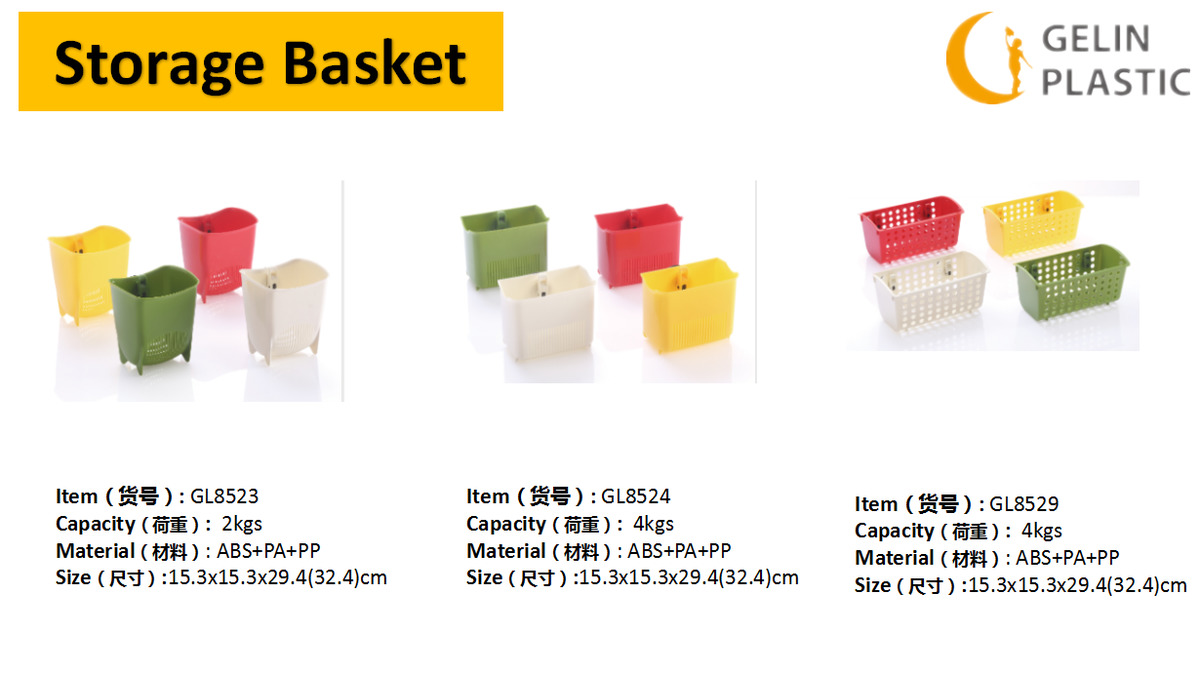 Storage Basket

GELIN PLASTIC

Item（货号）: GL8523
Capacity（荷重）: 2kgs
Material（材料）: ABS+PA+PP
Size（尺寸）:15.3x15.3x29.4(32.4)cm

Item（货号）: GL8524
Capacity（荷重）: 4kgs
Material（材料）: ABS+PA+PP
Size（尺寸）:15.3x15.3x29.4(32.4)cm

Item（货号）: GL8529
Capacity（荷重）: 4kgs
Material（材料）: ABS+PA+PP
Size（尺寸）:15.3x15.3x29.4(32.4)cm